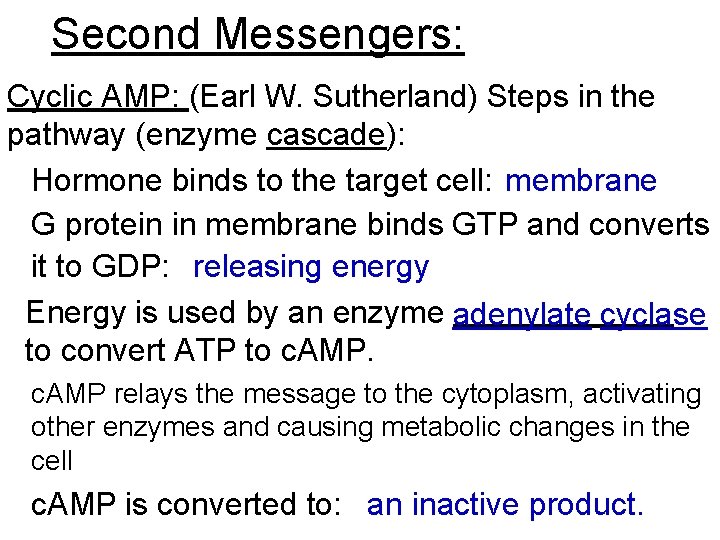 Second Messengers:

Cyclic AMP: (Earl W. Sutherland) Steps in the pathway (enzyme cascade):

Hormone binds to the target cell: membrane

G protein in membrane binds GTP and converts it to GDP: releasing energy

Energy is used by an enzyme adenylate cyclase to convert ATP to cAMP.

cAMP relays the message to the cytoplasm, activating other enzymes and causing metabolic changes in the cell

cAMP is converted to: an inactive product.